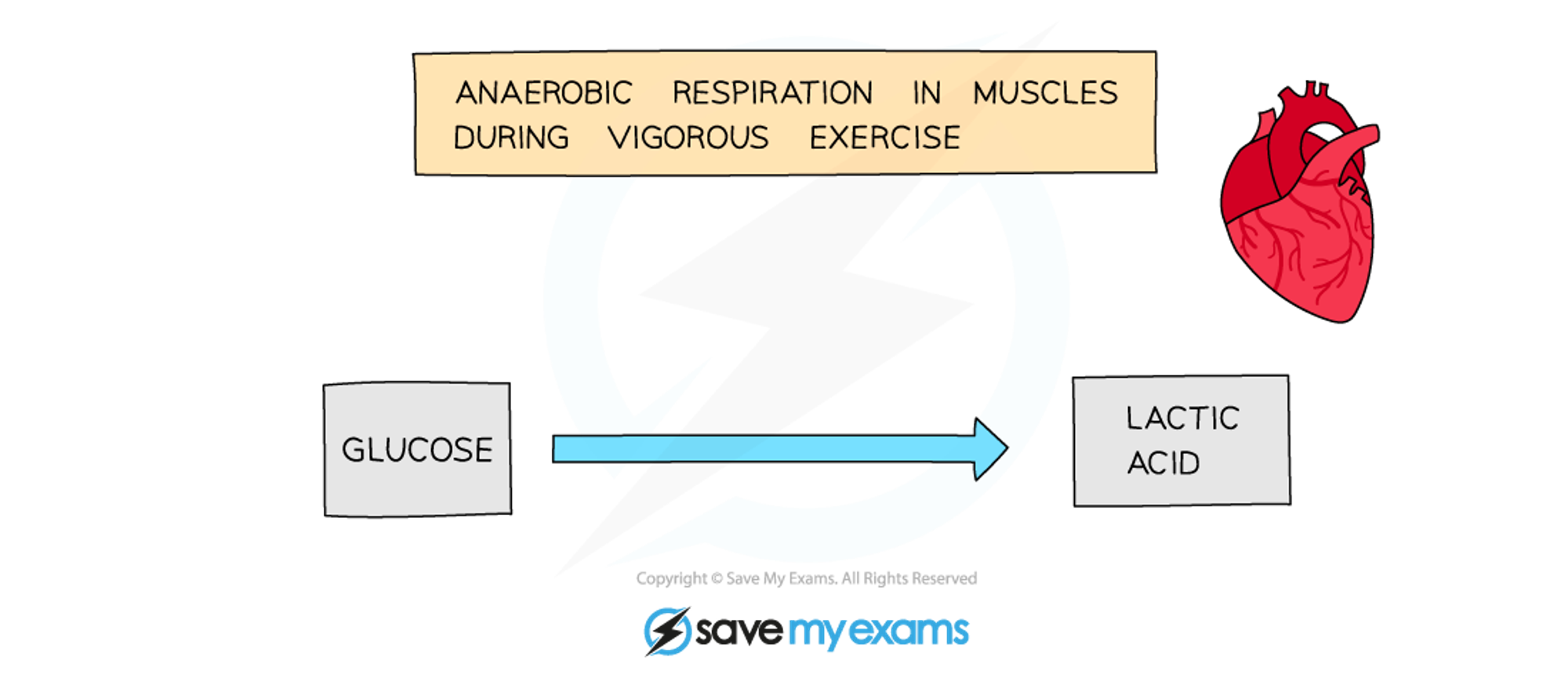 ANAEROBIC RESPIRATION IN MUSCLES DURING VIGOROUS EXERCISE

GLUCOSE

LACTIC ACID

Copyright © Save My Exams. All Rights Reserved

save my exams